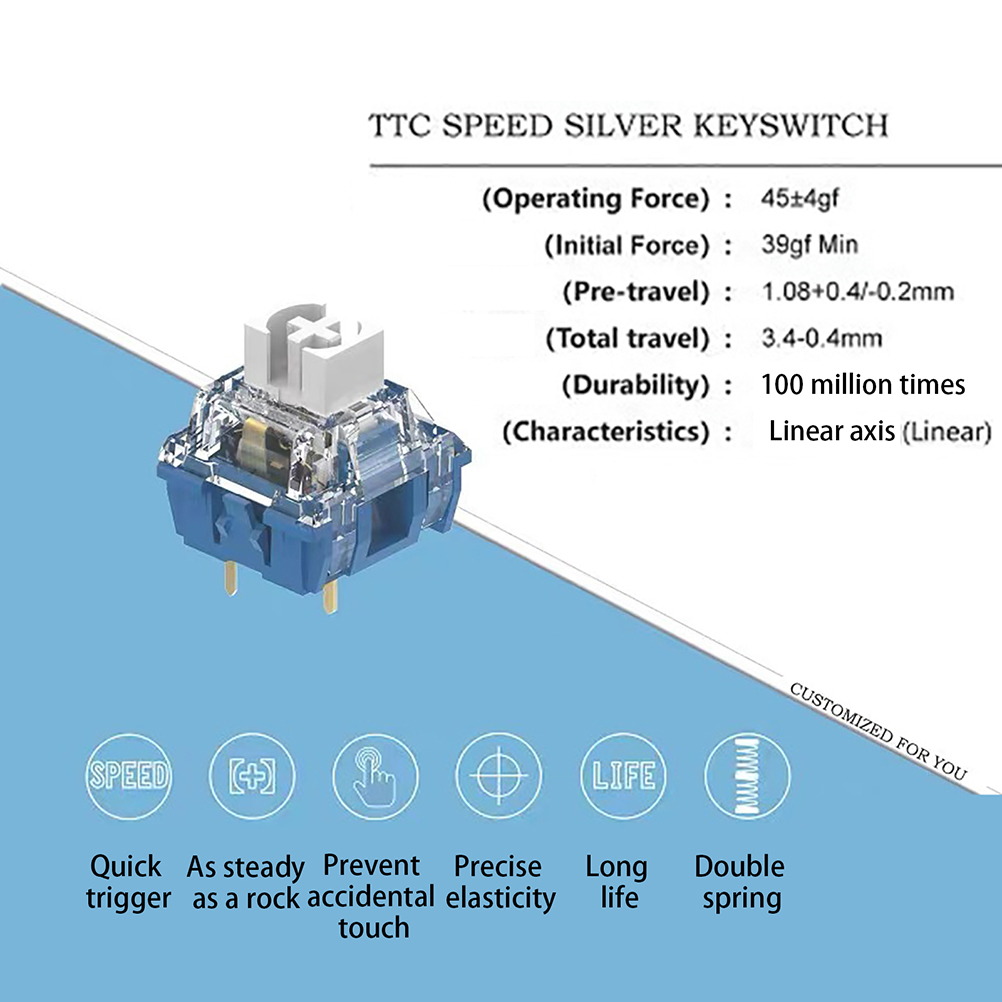 TTC SPEED SILVER KEYSWITCH

(Operating Force) : 45±4gf
(Initial Force) : 39gf Min
(Pre-travel) : 1.08+0.4/-0.2mm
(Total travel) : 3.4-0.4mm
(Durability) : 100 million times
(Characteristics) : Linear axis (Linear)

CUSTOMIZED FOR YOU

SPEED

LIFE

Quick trigger
As steady as a rock
Prevent accidental touch
Precise elasticity
Long life
Double spring